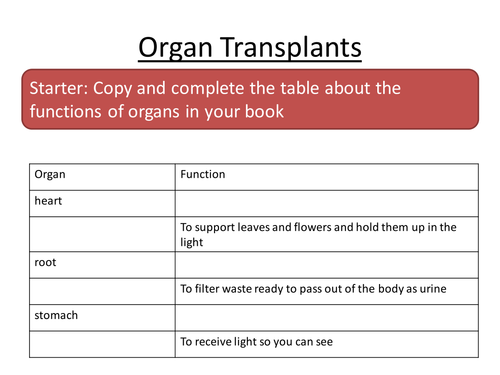 Organ Transplants

Starter: Copy and complete the table about the functions of organs in your book

| Organ | Function |
|---|---|
| heart | |
| | To support leaves and flowers and hold them up in the light |
| root | |
| | To filter waste ready to pass out of the body as urine |
| stomach | |
| | To receive light so you can see |